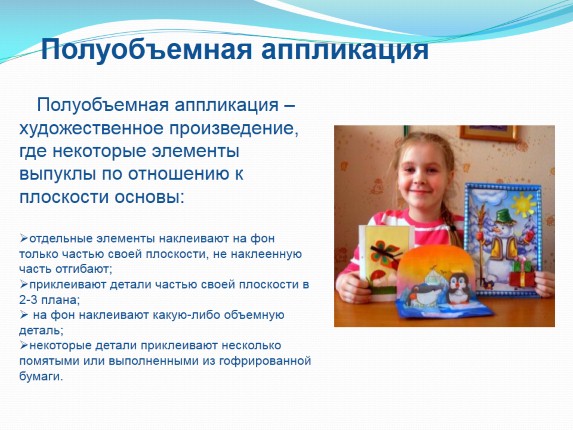 Полуобъемная аппликация

Полуобъемная аппликация – художественное произведение, где некоторые элементы выпуклы по отношению к плоскости основы:

➢отдельные элементы наклеивают на фон только частью своей плоскости, не наклеенную часть отгибают;
➢приклеивают детали частью своей плоскости в 2-3 плана;
➢ на фон наклеивают какую-либо объемную деталь;
➢некоторые детали приклеивают несколько помятыми или выполненными из гофрированной бумаги.